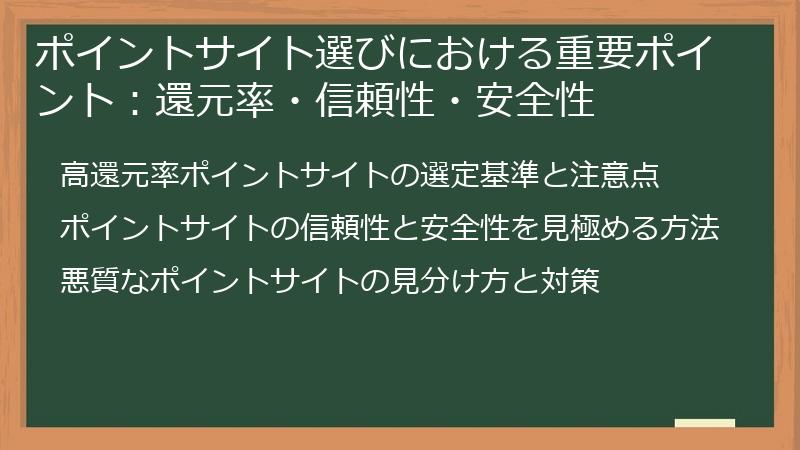 ポイントサイト選びにおける重要ポイント：還元率・信頼性・安全性

高還元率ポイントサイトの選定基準と注意点

ポイントサイトの信頼性と安全性を見極める方法

悪質なポイントサイトの見分け方と対策